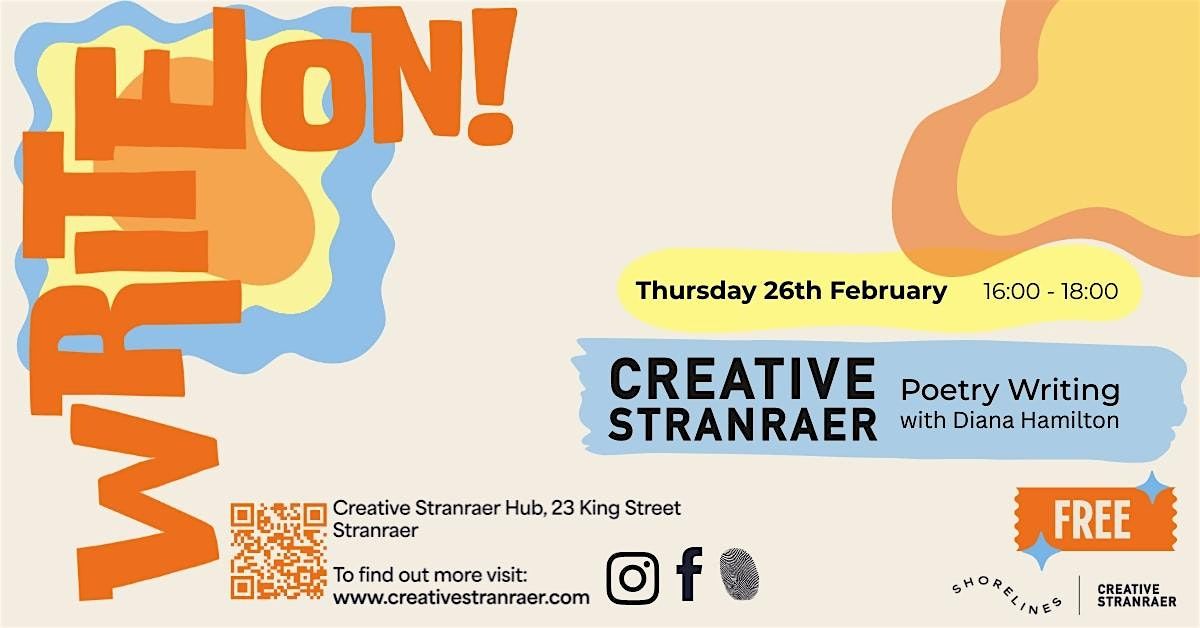 WRITE ON!

Thursday 26th February 16:00 - 18:00

CREATIVE STRANRAER

Poetry Writing with Diana Hamilton

Creative Stranraer Hub, 23 King Street Stranraer

To find out more visit: www.creativestranraer.com

FREE

SHORELINES

CREATIVE STRANRAER